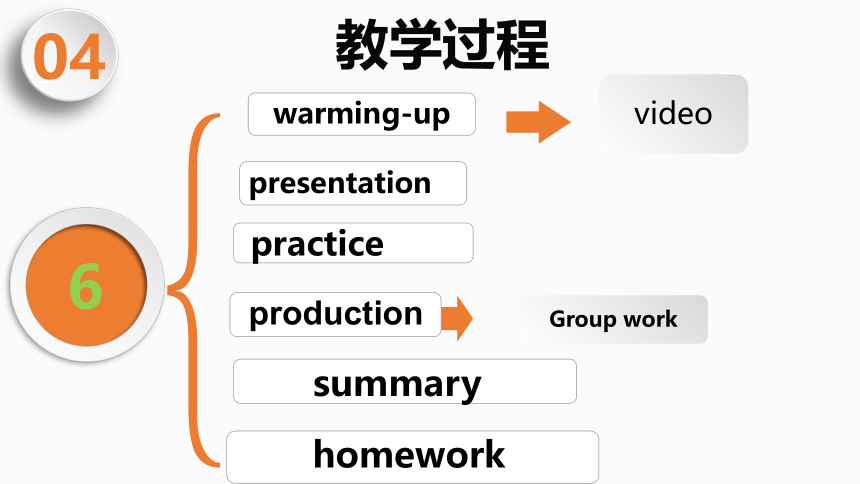 04

教学过程

6

warming-up

video

presentation

practice

production

Group work

summary

homework